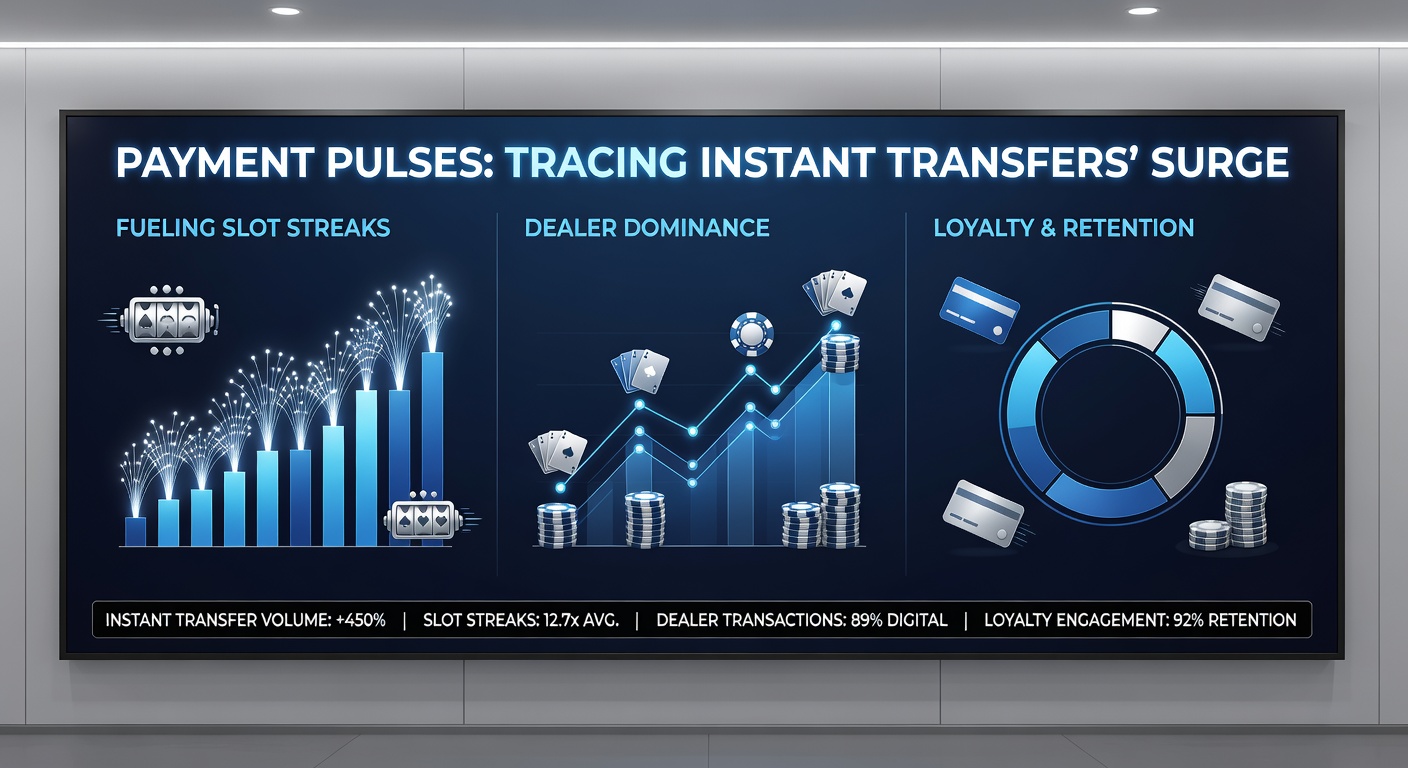 PAYMENT PULSES: TRACING INSTANT TRANSFERS' SURGE

FUELING SLOT STREAKS

DEALER DOMINANCE

LOYALTY & RETENTION

INSTANT TRANSFER VOLUME: +450% | SLOT STREAKS: 12.7x AVG. | DEALER TRANSACTIONS: 89% DIGITAL | LOYALTY ENGAGEMENT: 92% RETENTION